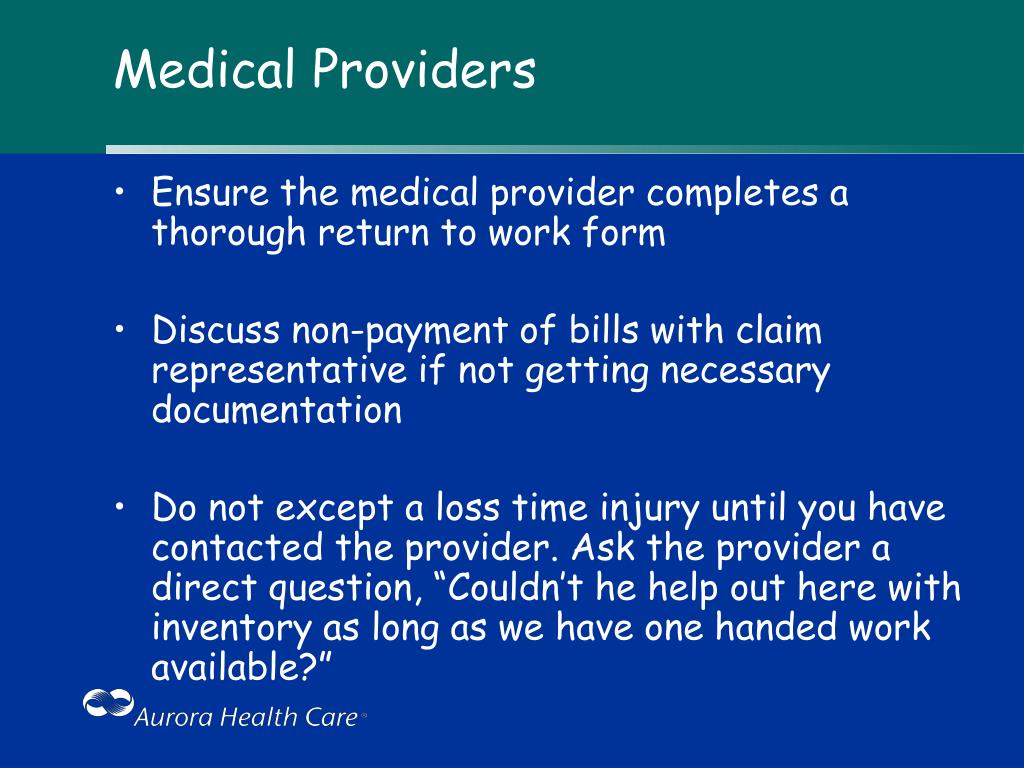 Medical Providers

• Ensure the medical provider completes a thorough return to work form

• Discuss non-payment of bills with claim representative if not getting necessary documentation

• Do not except a loss time injury until you have contacted the provider. Ask the provider a direct question, “Couldn’t he help out here with inventory as long as we have one handed work available?”

Aurora Health Care